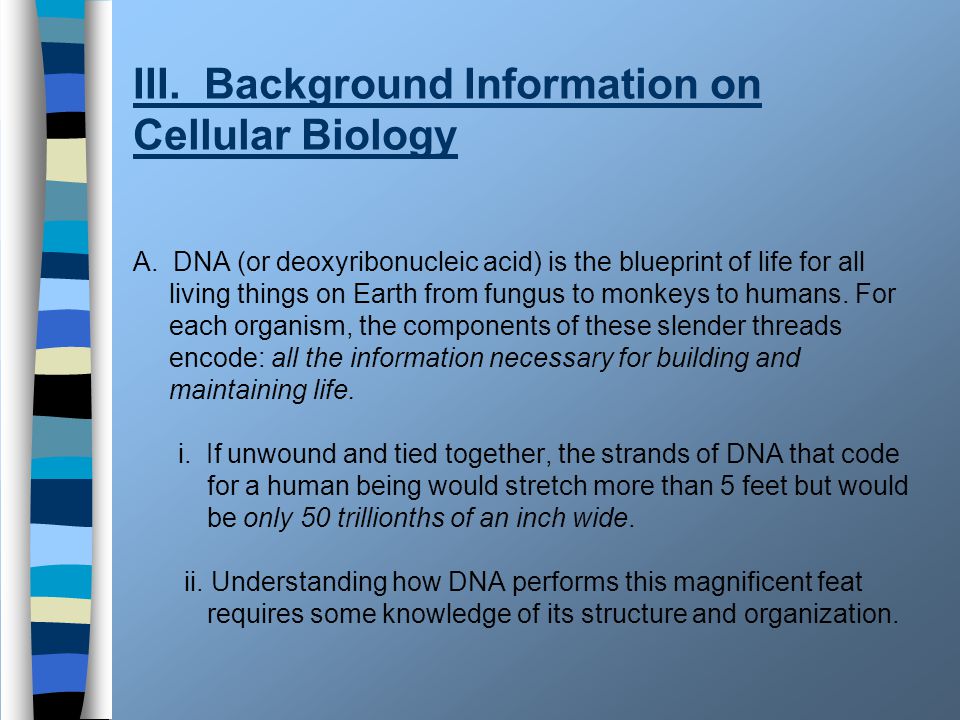 III. Background Information on Cellular Biology

A. DNA (or deoxyribonucleic acid) is the blueprint of life for all living things on Earth from fungus to monkeys to humans. For each organism, the components of these slender threads encode: all the information necessary for building and maintaining life.

i. If unwound and tied together, the strands of DNA that code for a human being would stretch more than 5 feet but would be only 50 trillionths of an inch wide.

ii. Understanding how DNA performs this magnificent feat requires some knowledge of its structure and organization.